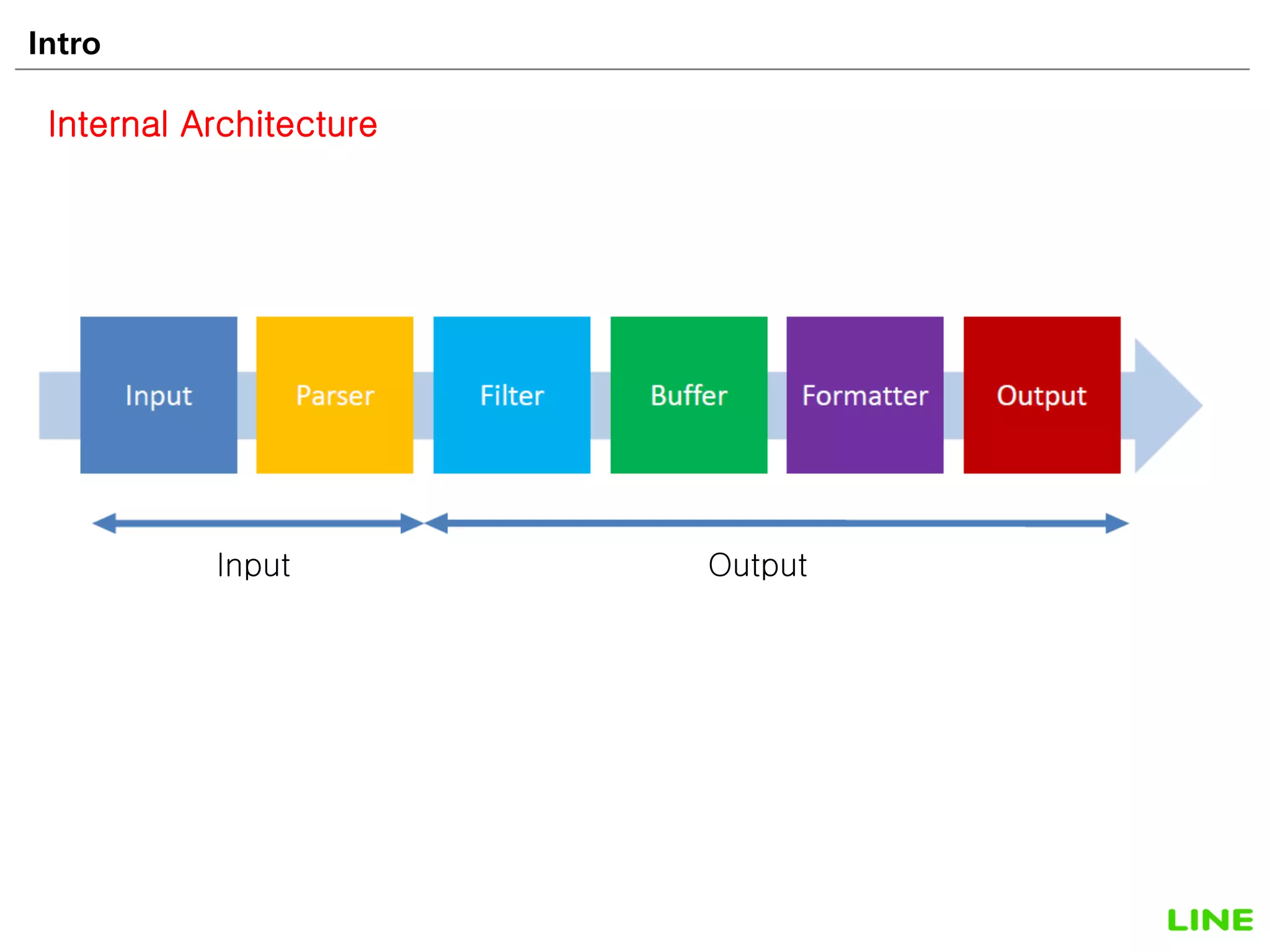 Intro

Internal Architecture

Input Parser Filter Buffer Formatter Output

Input

Output

LINE